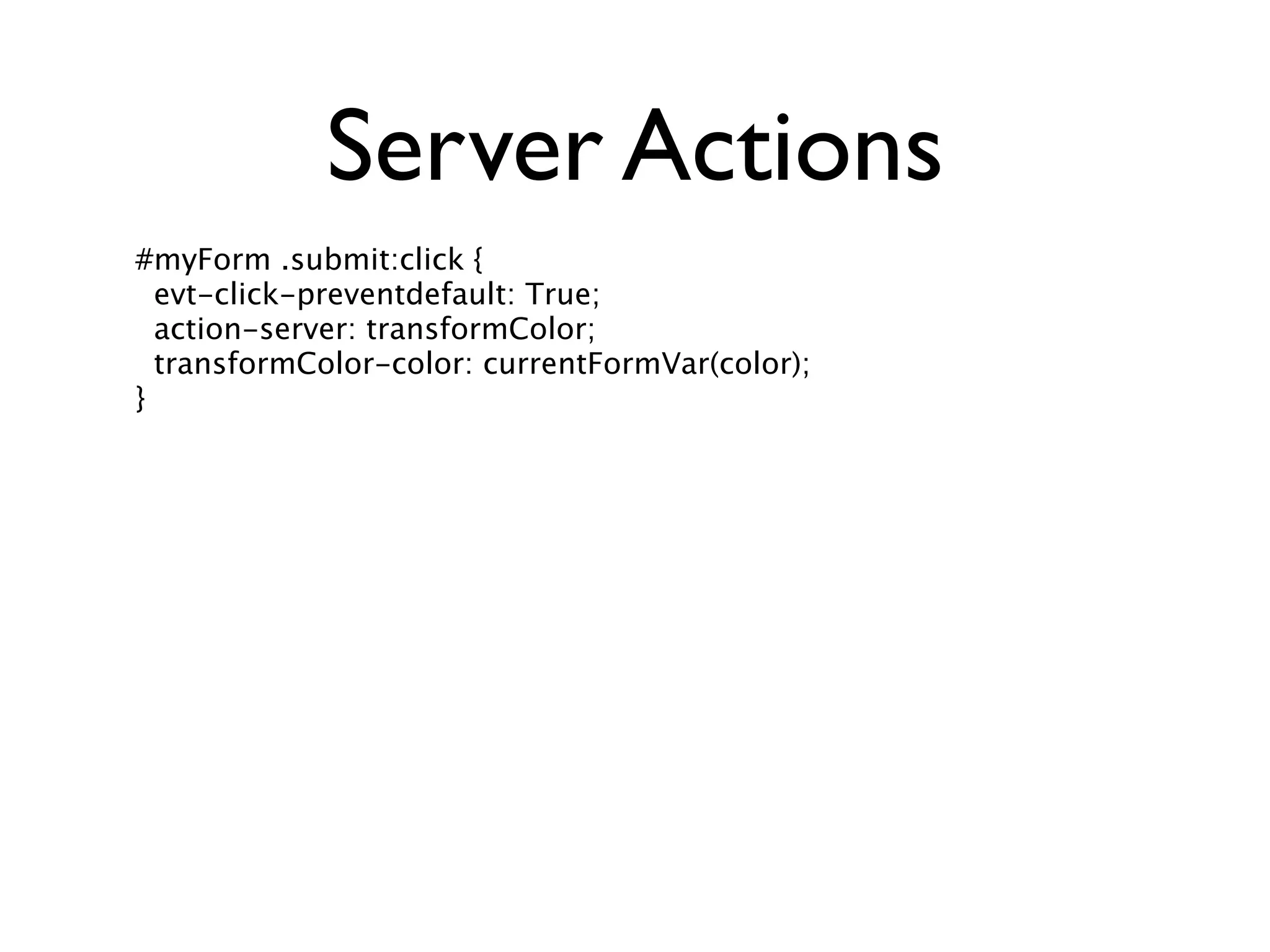 Server Actions

#myForm .submit:click {
  evt-click-preventdefault: True;
  action-server: transformColor;
  transformColor-color: currentFormVar(color);
}